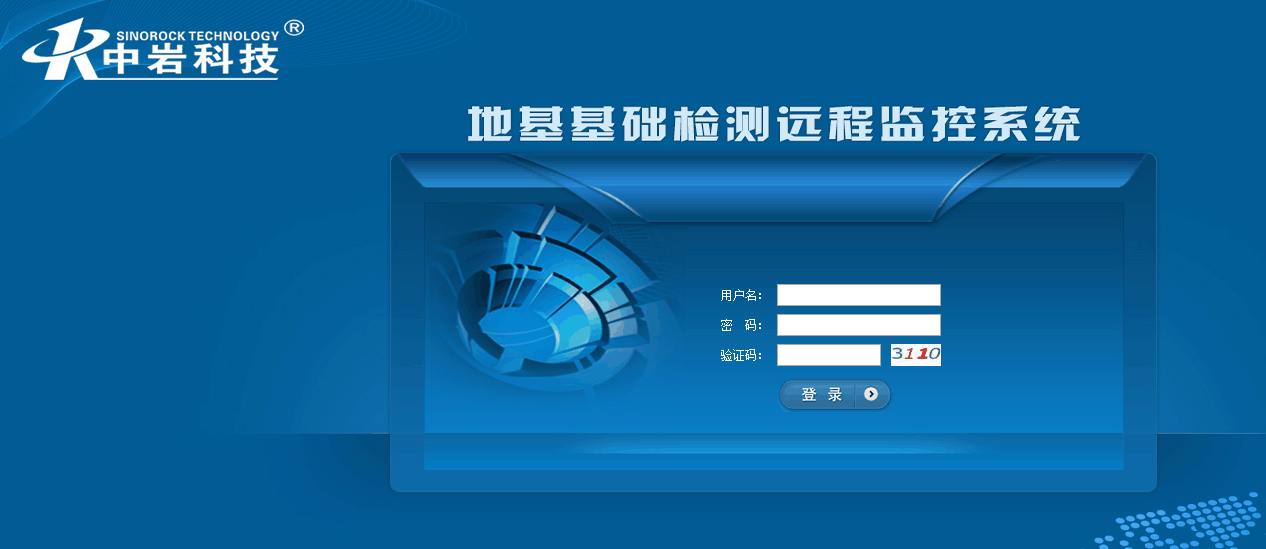 SINOROCK TECHNOLOGY ®
中岩科技

地基基础检测远程监控系统

用户名：
密 码：
验证码： 3110

登 录